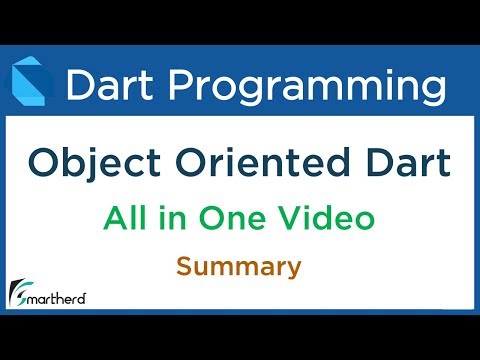 Dart Programming

Object Oriented Dart

All in One Video

Summary

Smartherd